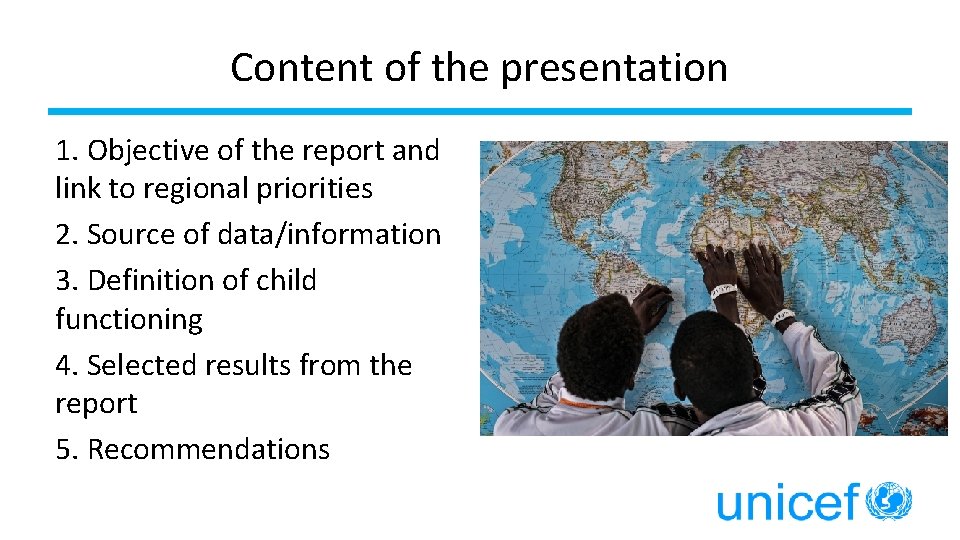 Content of the presentation

1. Objective of the report and link to regional priorities

2. Source of data/information

3. Definition of child functioning

4. Selected results from the report

5. Recommendations

unicef